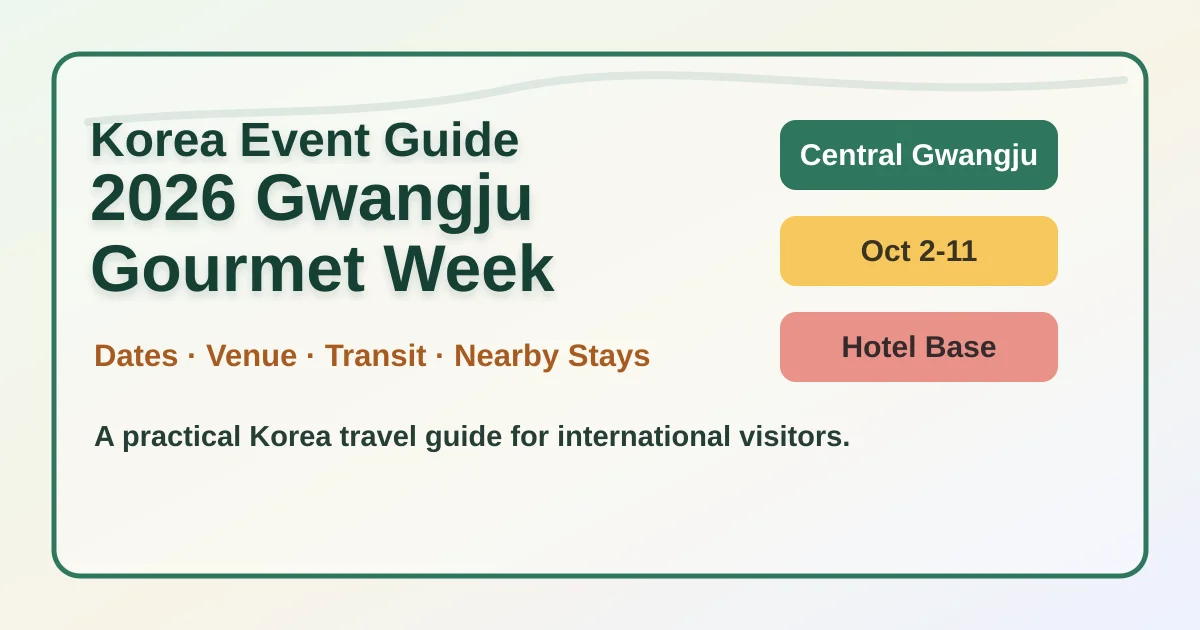 Korea Event Guide
2026 Gwangju Gourmet Week

Dates · Venue · Transit · Nearby Stays

A practical Korea travel guide for international visitors.

Central Gwangju

Oct 2-11

Hotel Base